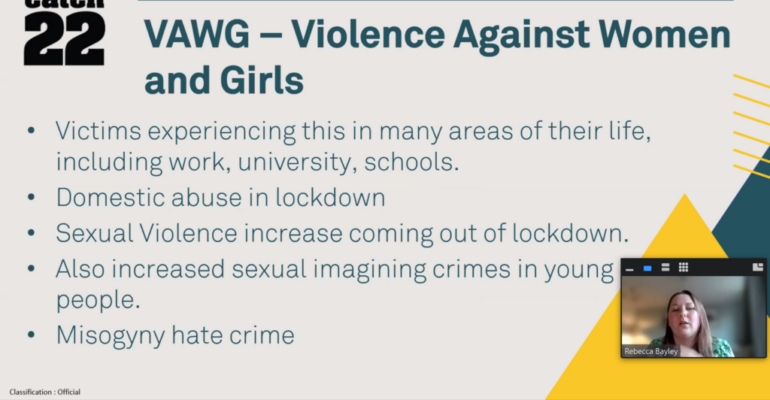 Catch 22

VAWG – Violence Against Women and Girls

• Victims experiencing this in many areas of their life, including work, university, schools.
• Domestic abuse in lockdown
• Sexual Violence increase coming out of lockdown.
• Also increased sexual imagining crimes in young people.
• Misogyny hate crime

Rebecca Bayley

Classification : Official